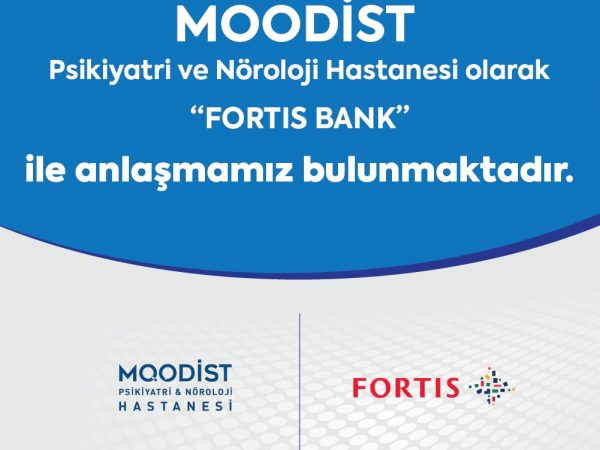 MOODİST
Psikiyatri ve Nöroloji Hastanesi olarak
“FORTIS BANK”
ile anlaşmamız bulunmaktadır.

MOODİST
PSİKİYATRİ & NÖROLOJİ
HASTANESİ

FORTIS